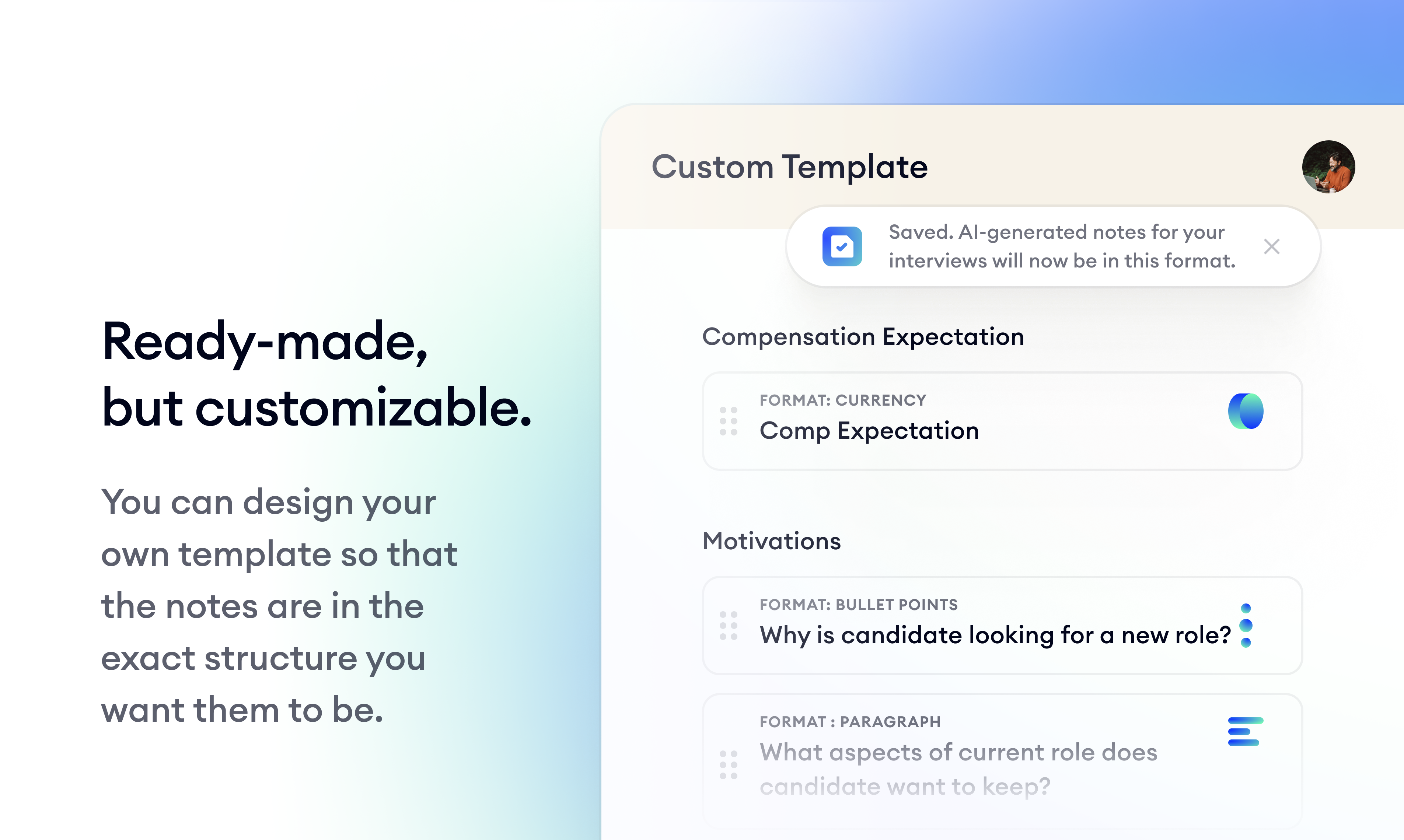 Ready-made, but customizable.

You can design your own template so that the notes are in the exact structure you want them to be.

Custom Template

Saved. AI-generated notes for your interviews will now be in this format.

Compensation Expectation

FORMAT: CURRENCY
Comp Expectation

Motivations

FORMAT: BULLET POINTS
Why is candidate looking for a new role?

FORMAT : PARAGRAPH
What aspects of current role does candidate want to keep?